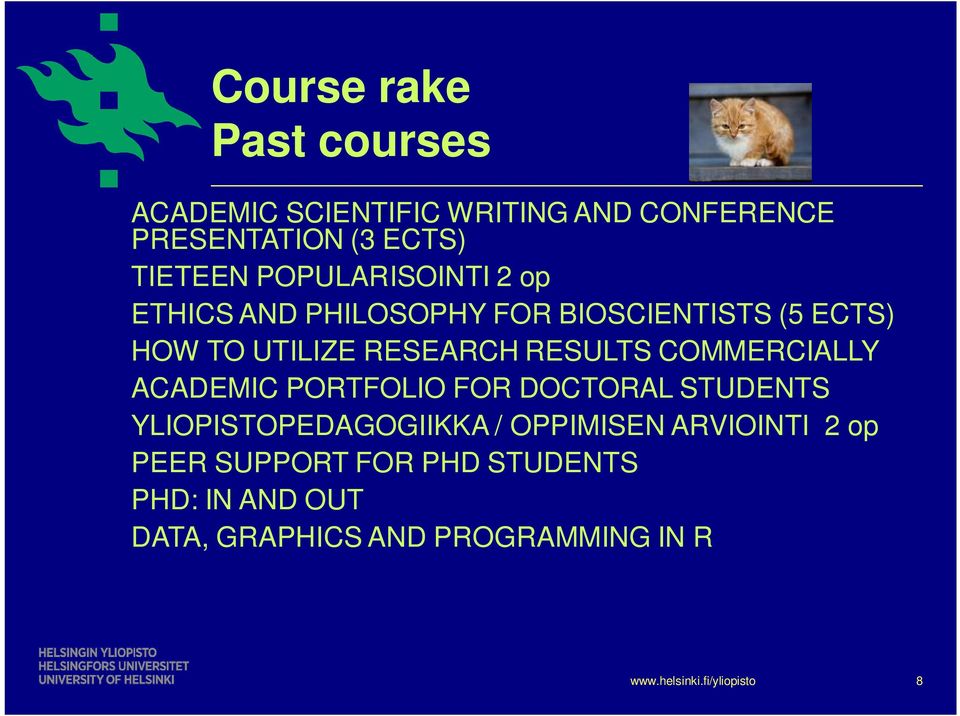 Course rake
Past courses

ACADEMIC SCIENTIFIC WRITING AND CONFERENCE PRESENTATION (3 ECTS)

TIETEEN POPULARISOINTI 2 op

ETHICS AND PHILOSOPHY FOR BIOSCIENTISTS (5 ECTS)

HOW TO UTILIZE RESEARCH RESULTS COMMERCIALLY

ACADEMIC PORTFOLIO FOR DOCTORAL STUDENTS

YLIOPISTOPEDAGOGIIKKA / OPPIMISEN ARVIOINTI 2 op

PEER SUPPORT FOR PHD STUDENTS

PHD: IN AND OUT

DATA, GRAPHICS AND PROGRAMMING IN R

HELSINGIN YLIOPISTO
HELSINGFORS UNIVERSITET
UNIVERSITY OF HELSINKI

www.helsinki.fi/yliopisto

8